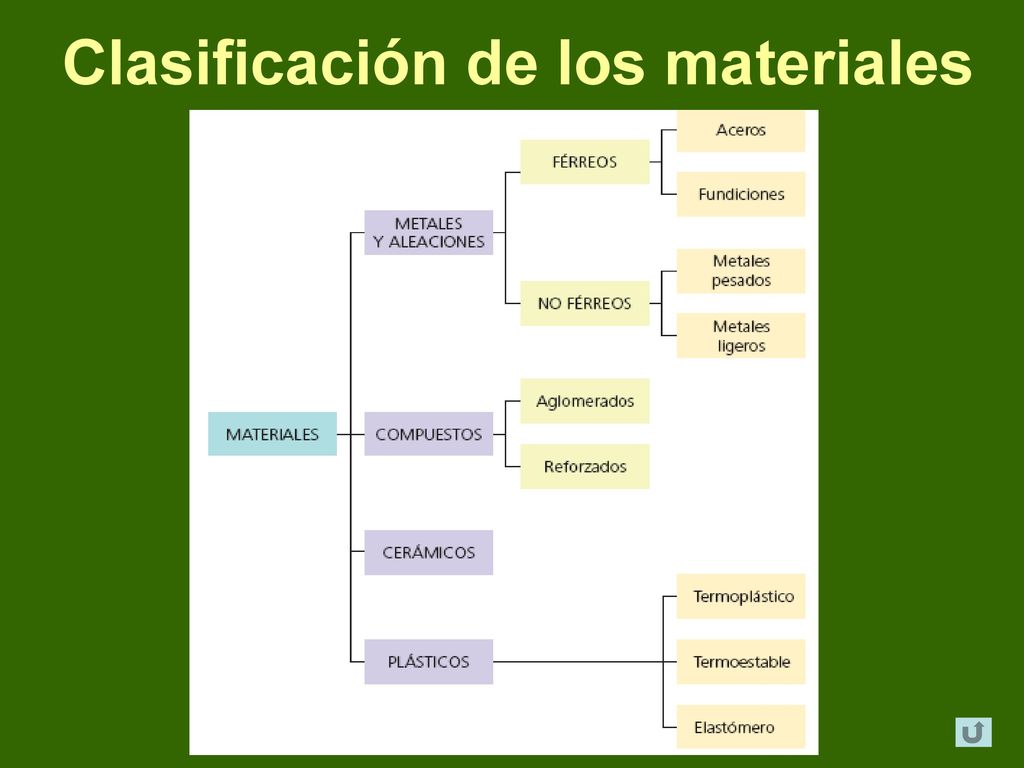 Clasificación de los materiales

MATERIALES

METALES Y ALEACIONES

FÉRREOS

Aceros

Fundiciones

NO FÉRREOS

Metales pesados

Metales ligeros

COMPUESTOS

Aglomerados

Reforzados

CERÁMICOS

PLÁSTICOS

Termoplástico

Termoestable

Elastómero